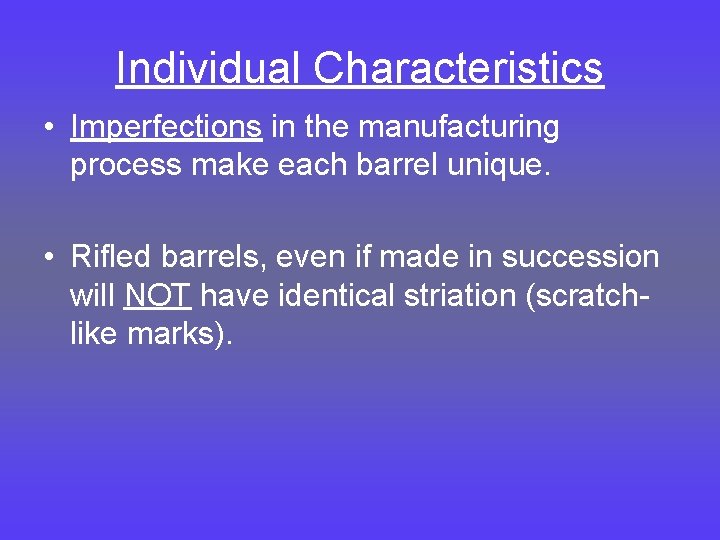 Individual Characteristics

• Imperfections in the manufacturing process make each barrel unique.

• Rifled barrels, even if made in succession will NOT have identical striation (scratch-like marks).